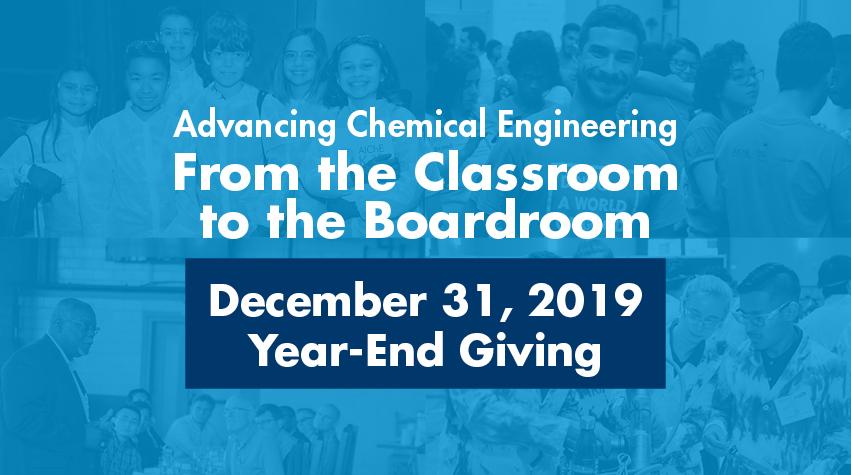 Advancing Chemical Engineering
From the Classroom to the Boardroom

December 31, 2019
Year-End Giving